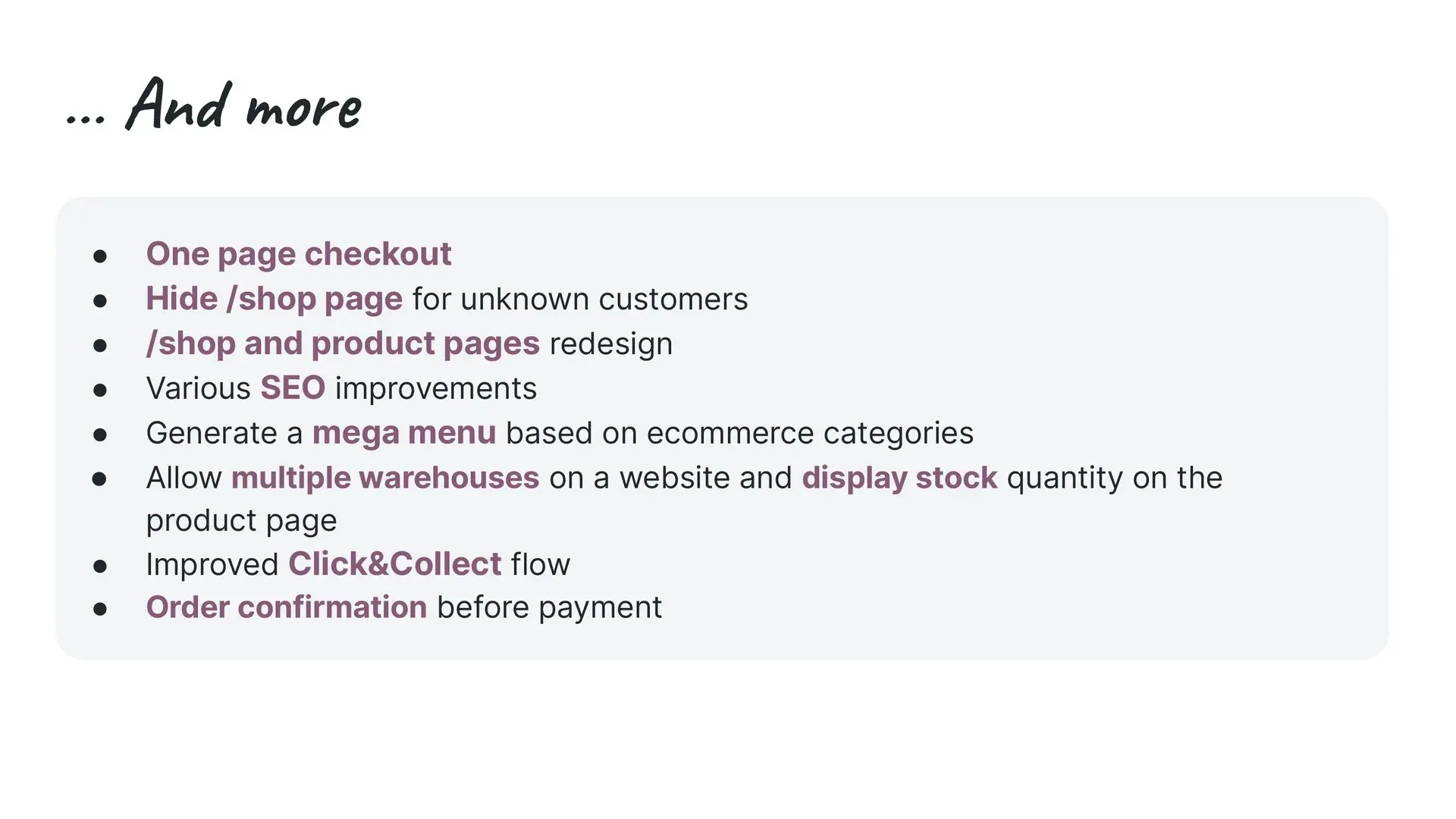 ... And more

- One page checkout
- Hide /shop page for unknown customers
- /shop and product pages redesign
- Various SEO improvements
- Generate a mega menu based on ecommerce categories
- Allow multiple warehouses on a website and display stock quantity on the product page
- Improved Click&Collect flow
- Order confirmation before payment